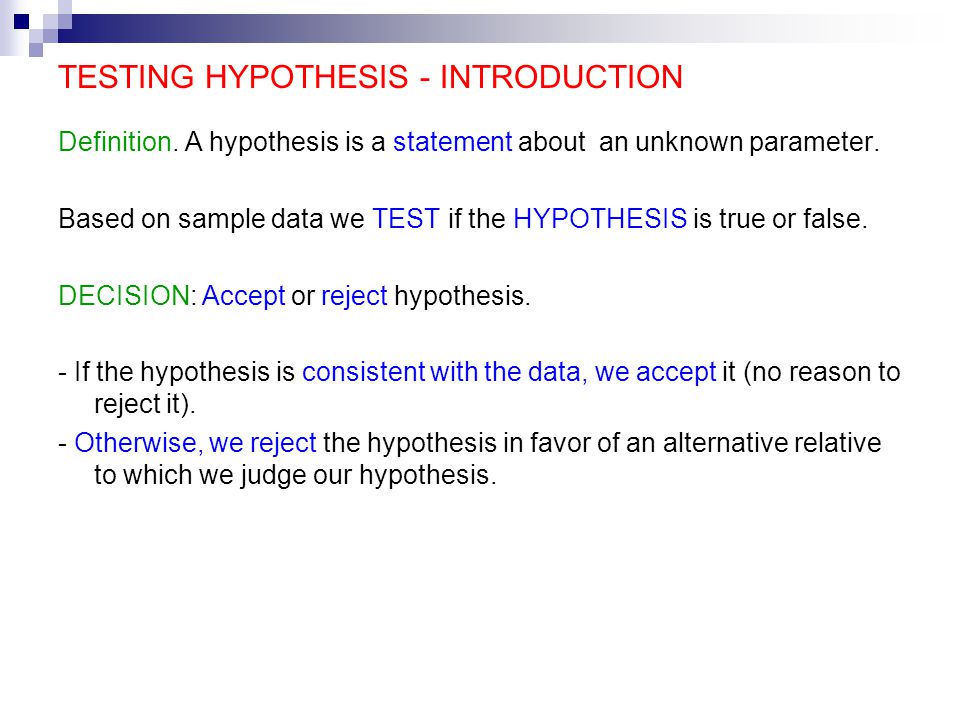 TESTING HYPOTHESIS - INTRODUCTION

Definition. A hypothesis is a statement about an unknown parameter.

Based on sample data we TEST if the HYPOTHESIS is true or false.

DECISION: Accept or reject hypothesis.

- If the hypothesis is consistent with the data, we accept it (no reason to reject it).

- Otherwise, we reject the hypothesis in favor of an alternative relative to which we judge our hypothesis.